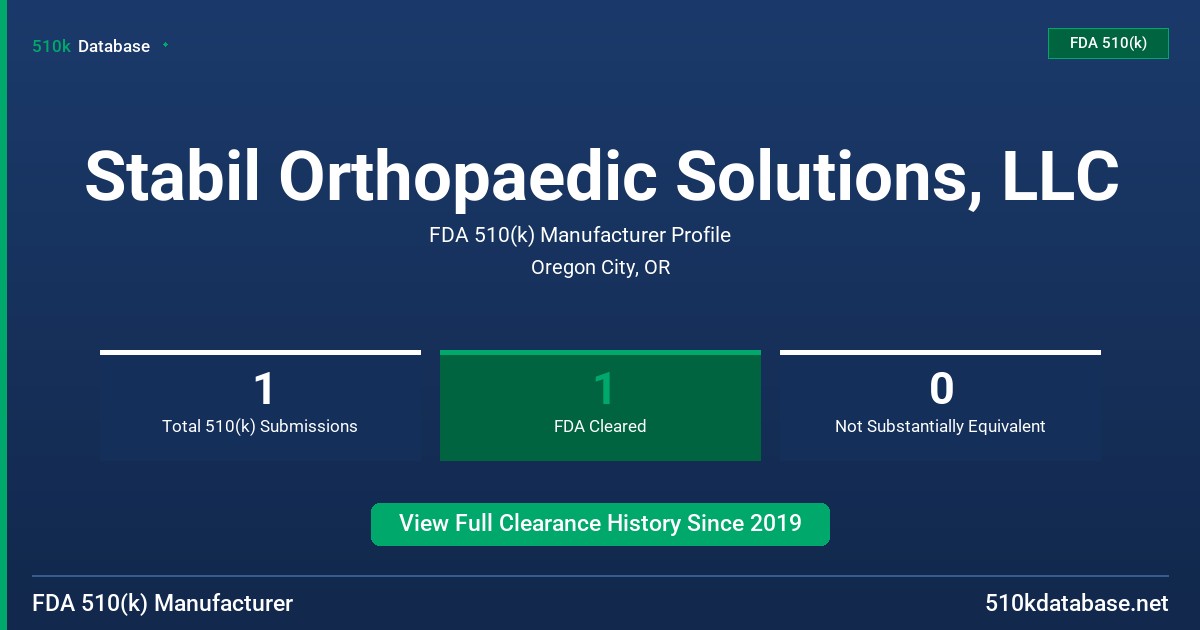 510k Database

FDA 510(k)

Stabil Orthopaedic Solutions, LLC

FDA 510(k) Manufacturer Profile

Oregon City, OR

1
Total 510(k) Submissions

1
FDA Cleared

0
Not Substantially Equivalent

View Full Clearance History Since 2019

FDA 510(k) Manufacturer

510kdatabase.net